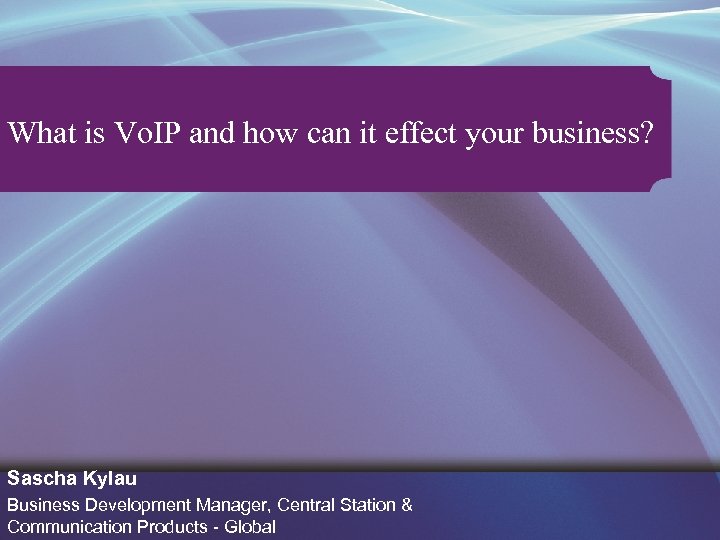 What is VoIP and how can it effect your business?

Sascha Kylau

Business Development Manager, Central Station & Communication Products - Global